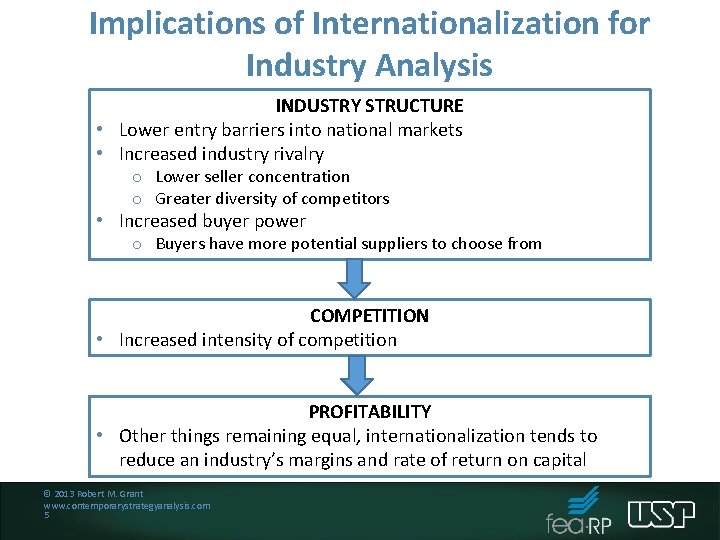 Implications of Internationalization for Industry Analysis

INDUSTRY STRUCTURE
• Lower entry barriers into national markets
• Increased industry rivalry
  o Lower seller concentration
  o Greater diversity of competitors
• Increased buyer power
  o Buyers have more potential suppliers to choose from

COMPETITION
• Increased intensity of competition

PROFITABILITY
• Other things remaining equal, internationalization tends to reduce an industry's margins and rate of return on capital

© 2013 Robert M. Grant
www.contemporarystrategyanalysis.com
5

fea·RP USP